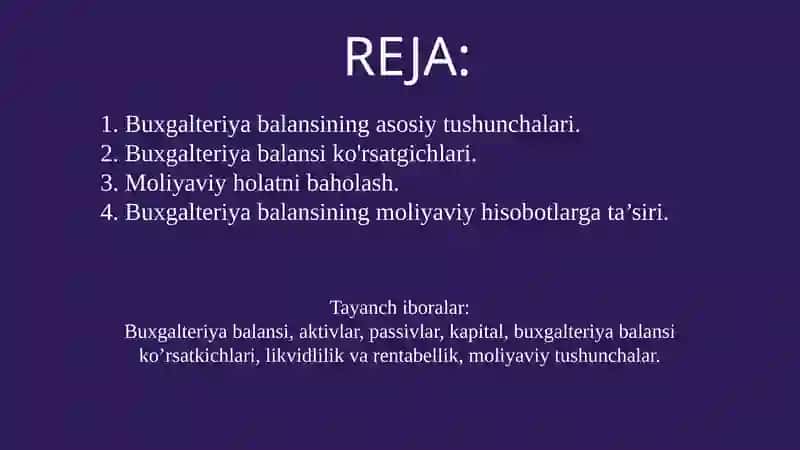 REJA:

1. Buxgalteriya balansining asosiy tushunchalari.
2. Buxgalteriya balansi ko'rsatgichlari.
3. Moliyaviy holatni baholash.
4. Buxgalteriya balansining moliyaviy hisobotlarga ta’siri.

Tayanch iboralar:
Buxgalteriya balansi, aktivlar, passivlar, kapital, buxgalteriya balansi ko’rsatkichlari, likvidlilik va rentabellik, moliyaviy tushunchalar.